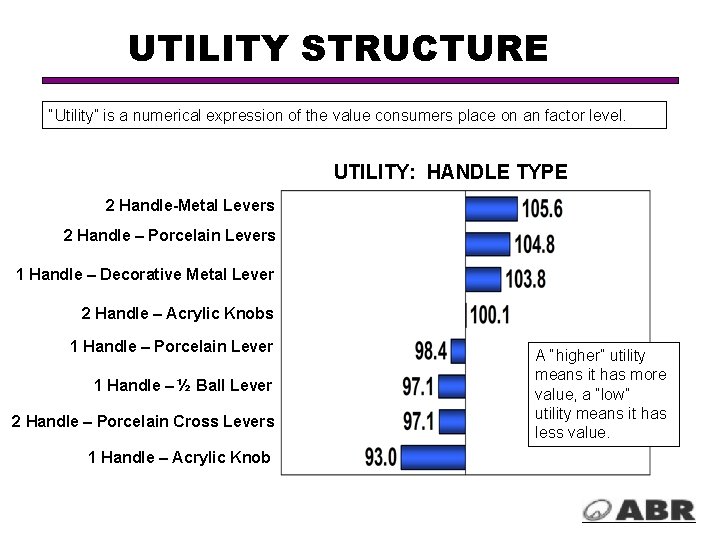 UTILITY STRUCTURE

"Utility" is a numerical expression of the value consumers place on an factor level.

UTILITY: HANDLE TYPE

2 Handle-Metal Levers 105.6
2 Handle – Porcelain Levers 104.8
1 Handle – Decorative Metal Lever 103.8
2 Handle – Acrylic Knobs 100.1
1 Handle – Porcelain Lever 98.4
1 Handle – ½ Ball Lever 97.1
2 Handle – Porcelain Cross Levers 97.1
1 Handle – Acrylic Knob 93.0

A "higher" utility means it has more value, a "low" utility means it has less value.

ABR